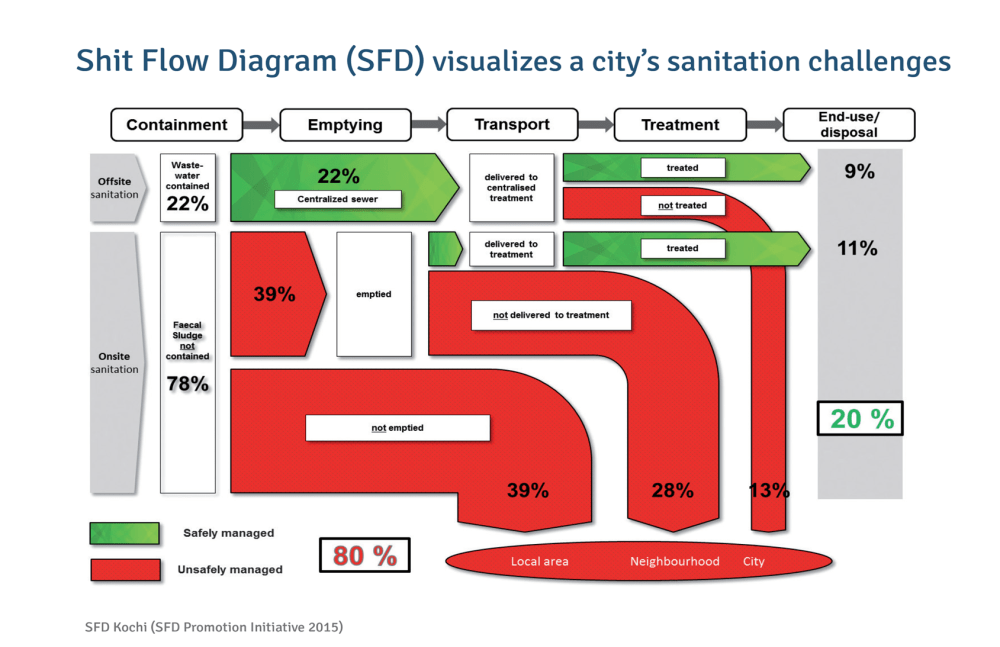 Shit Flow Diagram (SFD) visualizes a city's sanitation challenges

Containment

Emptying

Transport

Treatment

End-use/ disposal

Offsite sanitation

Waste-water contained 22%

22%

Centralized sewer

delivered to centralised treatment

treated

not treated

9%

Onsite sanitation

Faecal Sludge not contained 78%

39%

emptied

delivered to treatment

treated

11%

not delivered to treatment

not emptied

20 %

39%

28%

13%

Safely managed

Unsafely managed

80 %

Local area

Neighbourhood

City

SFD Kochi (SFD Promotion Initiative 2015)